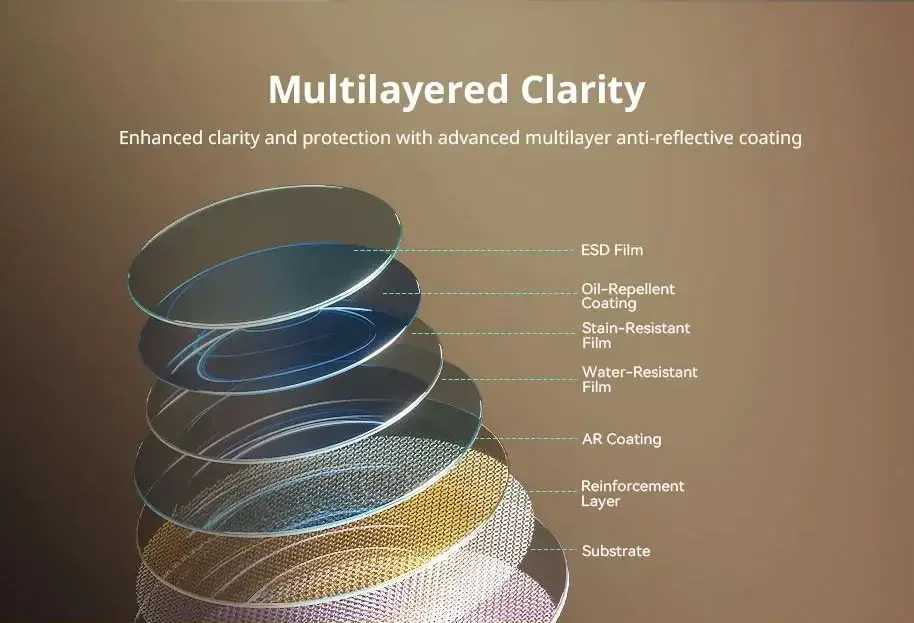 Multilayered Clarity

Enhanced clarity and protection with advanced multilayer anti-reflective coating

ESD Film

Oil-Repellent Coating

Stain-Resistant Film

Water-Resistant Film

AR Coating

Reinforcement Layer

Substrate